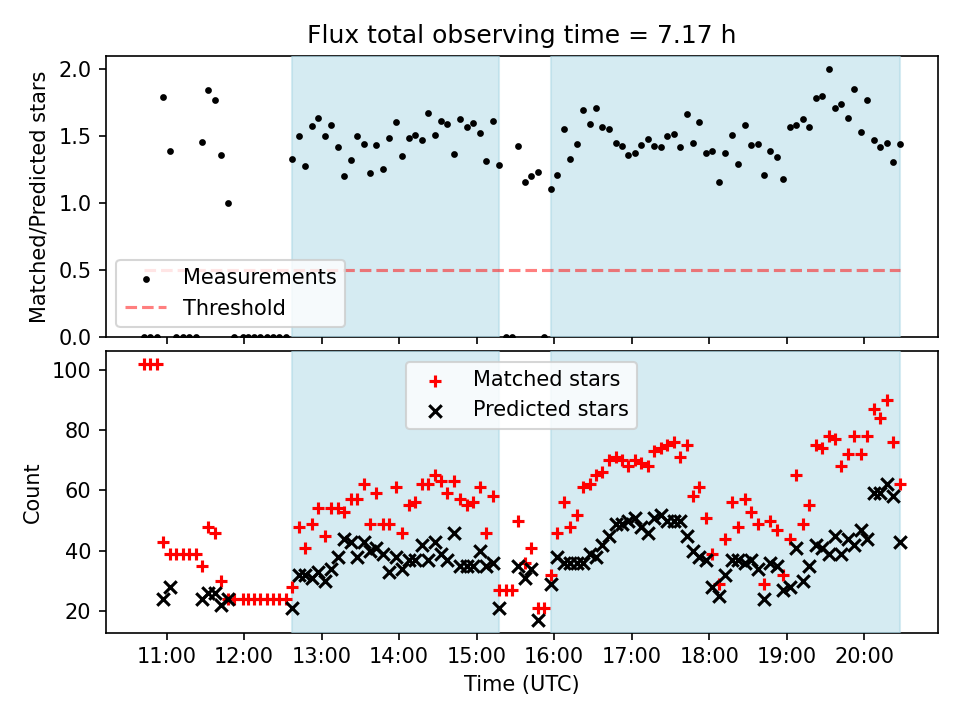 Flux total observing time = 7.17 h

Matched/Predicted stars

2.0
1.5
1.0
0.5
0.0

Measurements
Threshold

Count

100
80
60
40
20

Matched stars
Predicted stars

11:00 12:00 13:00 14:00 15:00 16:00 17:00 18:00 19:00 20:00

Time (UTC)